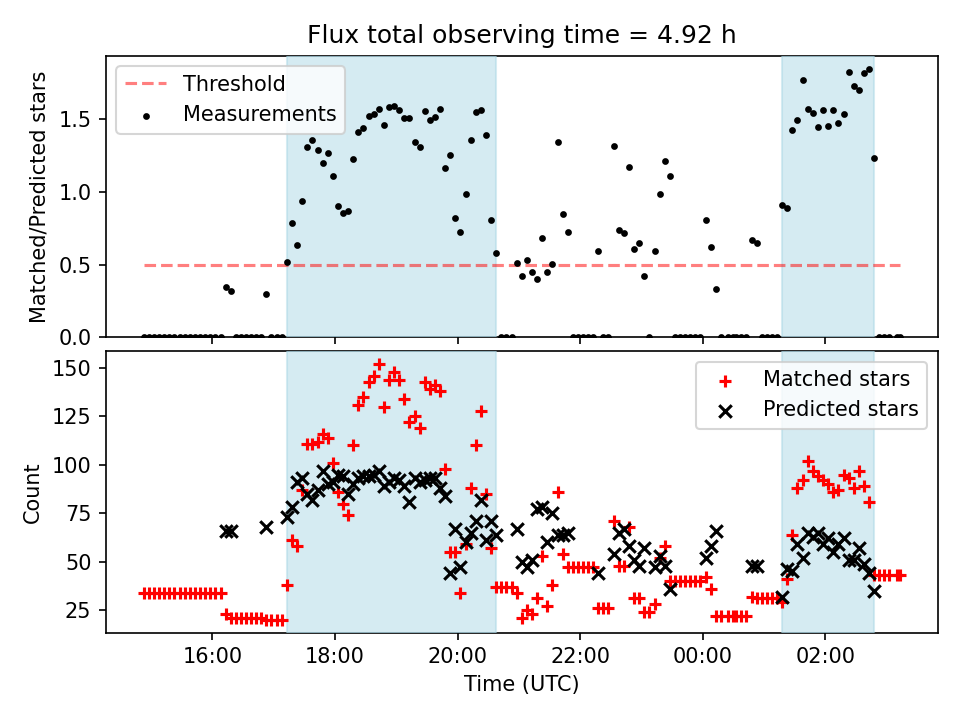 Flux total observing time = 4.92 h

Threshold
Measurements

Matched/Predicted stars

1.5
1.0
0.5
0.0

Matched stars
Predicted stars

Count

150
125
100
75
50
25

16:00
18:00
20:00
22:00
00:00
02:00

Time (UTC)